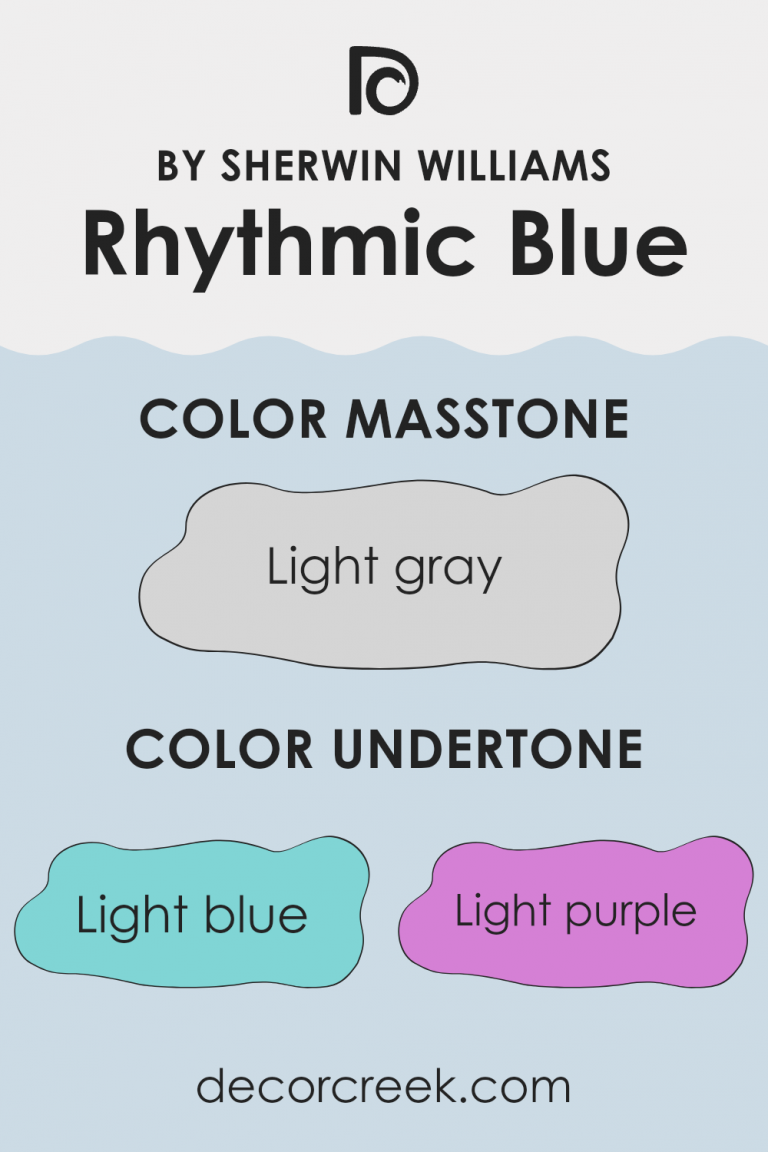 BY SHERWIN WILLIAMS
Rhythmic Blue

COLOR MASSTONE

Light gray

COLOR UNDERTONE

Light blue

Light purple

decorcreek.com